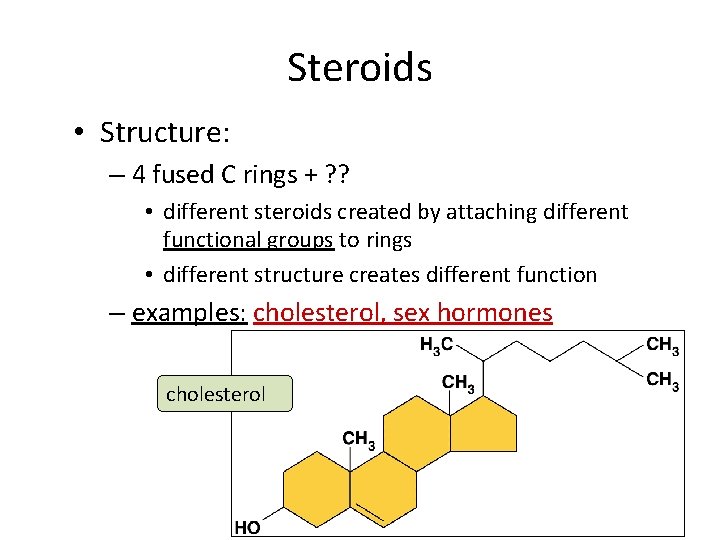 Steroids

• Structure:

– 4 fused C rings + ??

• different steroids created by attaching different functional groups to rings

• different structure creates different function

– examples: cholesterol, sex hormones

cholesterol

$H_3C$

$CH_3$

$CH_3$

$CH_3$

$CH_3$

HO